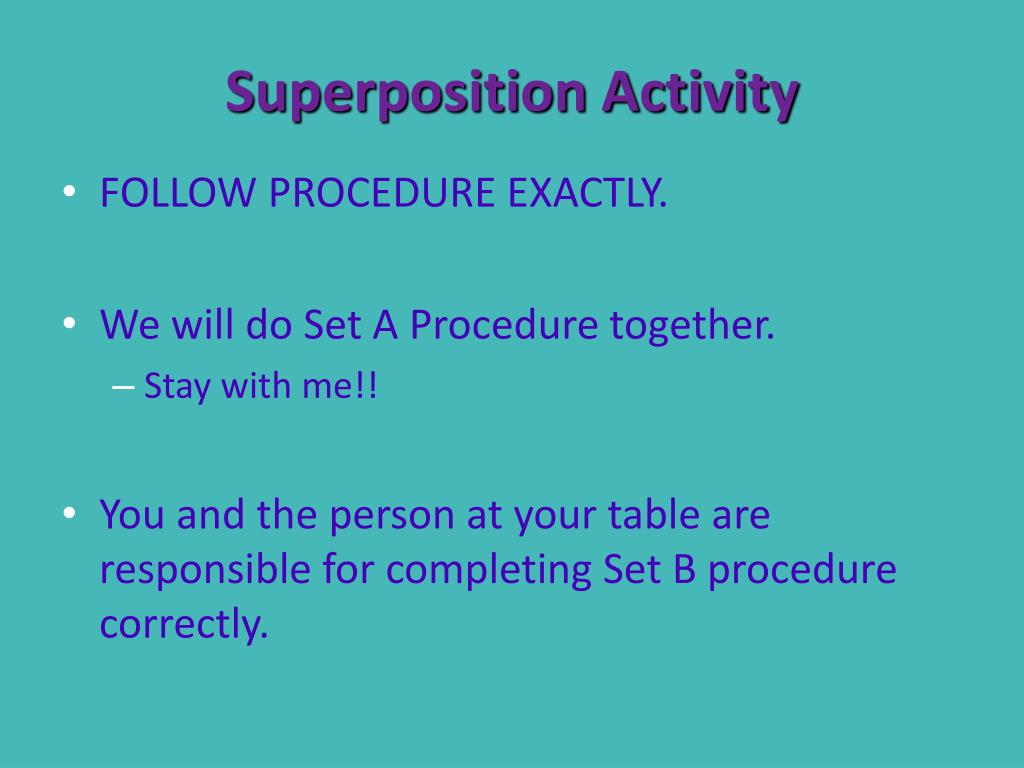 Superposition Activity

• FOLLOW PROCEDURE EXACTLY.

• We will do Set A Procedure together.
– Stay with me!!

• You and the person at your table are responsible for completing Set B procedure correctly.